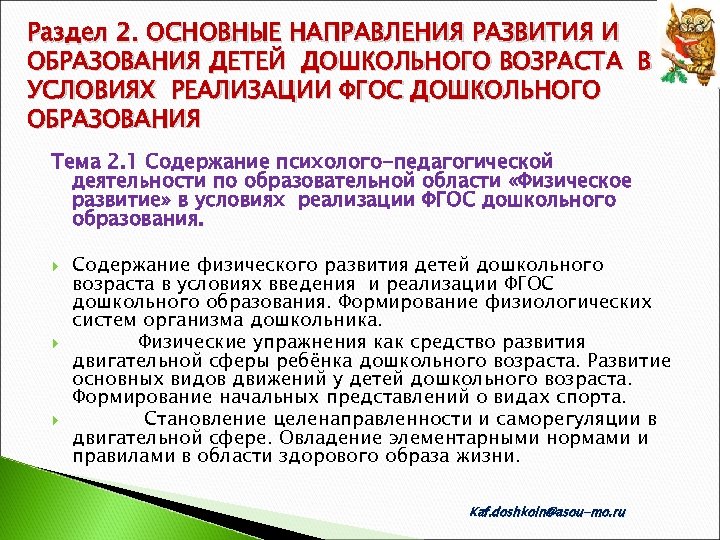 Раздел 2. ОСНОВНЫЕ НАПРАВЛЕНИЯ РАЗВИТИЯ И ОБРАЗОВАНИЯ ДЕТЕЙ ДОШКОЛЬНОГО ВОЗРАСТА В УСЛОВИЯХ РЕАЛИЗАЦИИ ФГОС ДОШКОЛЬНОГО ОБРАЗОВАНИЯ

Тема 2.1 Содержание психолого-педагогической деятельности по образовательной области «Физическое развитие» в условиях реализации ФГОС дошкольного образования.

Содержание физического развития детей дошкольного возраста в условиях введения и реализации ФГОС дошкольного образования. Формирование физиологических систем организма дошкольника.

Физические упражнения как средство развития двигательной сферы ребёнка дошкольного возраста. Развитие основных видов движений у детей дошкольного возраста. Формирование начальных представлений о видах спорта.

Становление целенаправленности и саморегуляции в двигательной сфере. Овладение элементарными нормами и правилами в области здорового образа жизни.

Kaf.doshkoln@asou-mo.ru